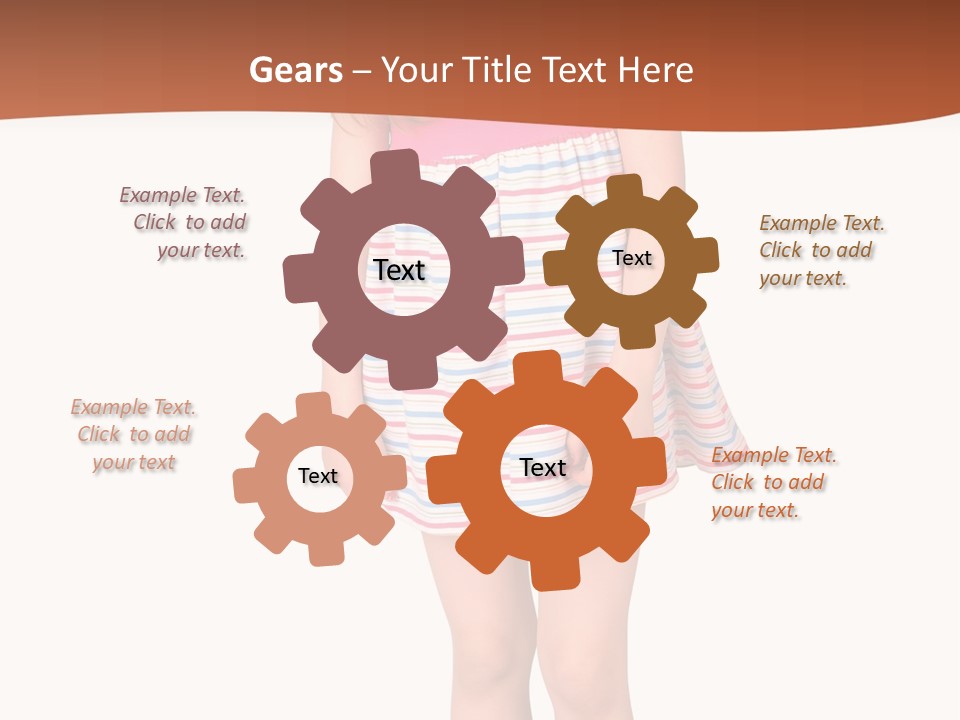 Gears – Your Title Text Here

Example Text. Click to add your text.

Text

Text

Example Text. Click to add your text.

Example Text. Click to add your text

Text

Text

Example Text. Click to add your text.